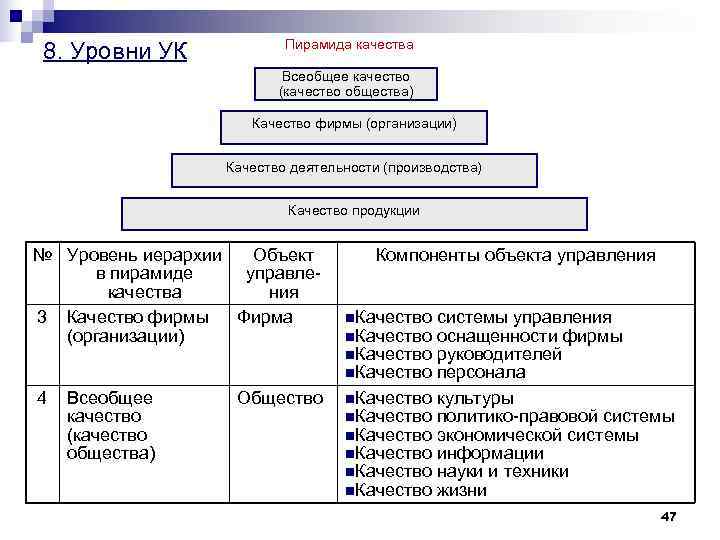 8. Уровни УК

Пирамида качества

Всеобщее качество (качество общества)

Качество фирмы (организации)

Качество деятельности (производства)

Качество продукции

| № | Уровень иерархии в пирамиде качества | Объект управления | Компоненты объекта управления |
|---|---|---|---|
| 3 | Качество фирмы (организации) | Фирма | ▪Качество системы управления ▪Качество оснащенности фирмы ▪Качество руководителей ▪Качество персонала |
| 4 | Всеобщее качество (качество общества) | Общество | ▪Качество культуры ▪Качество политико-правовой системы ▪Качество экономической системы ▪Качество информации ▪Качество науки и техники ▪Качество жизни |

47